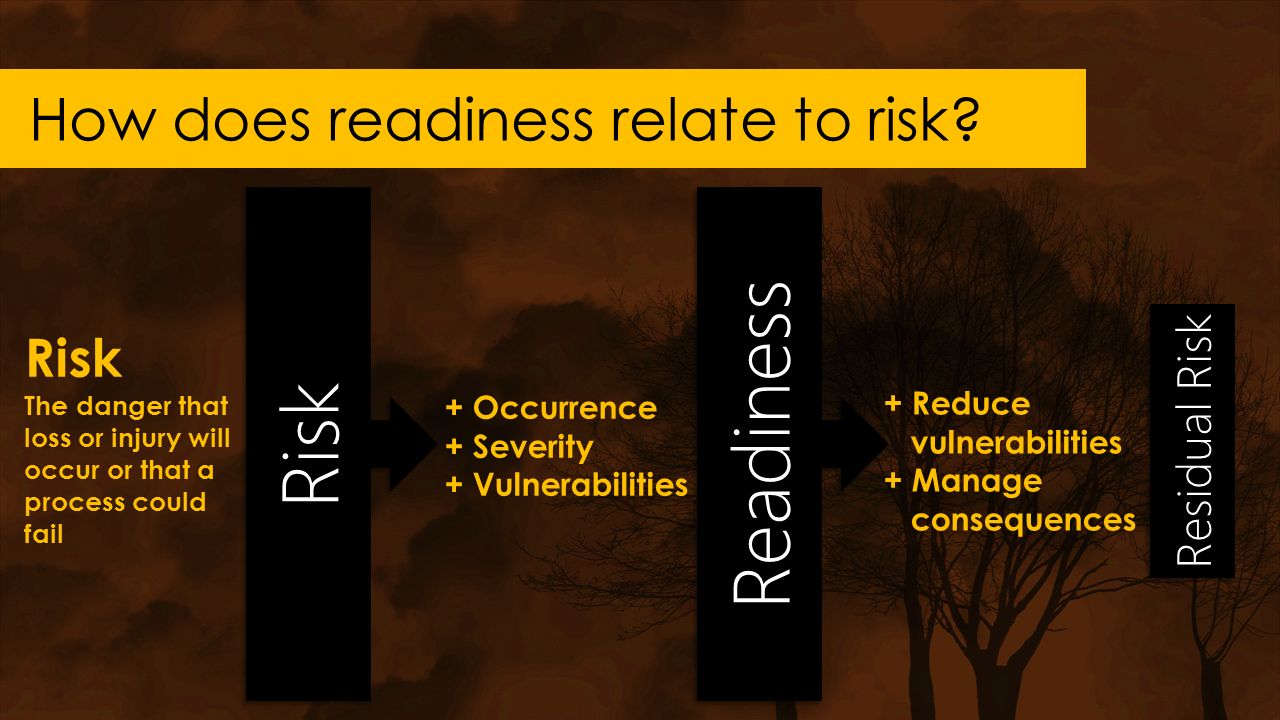 How does readiness relate to risk?

Risk
The danger that loss or injury will occur or that a process could fail

Risk

+ Occurrence
+ Severity
+ Vulnerabilities

Readiness

+ Reduce vulnerabilities
+ Manage consequences

Residual Risk